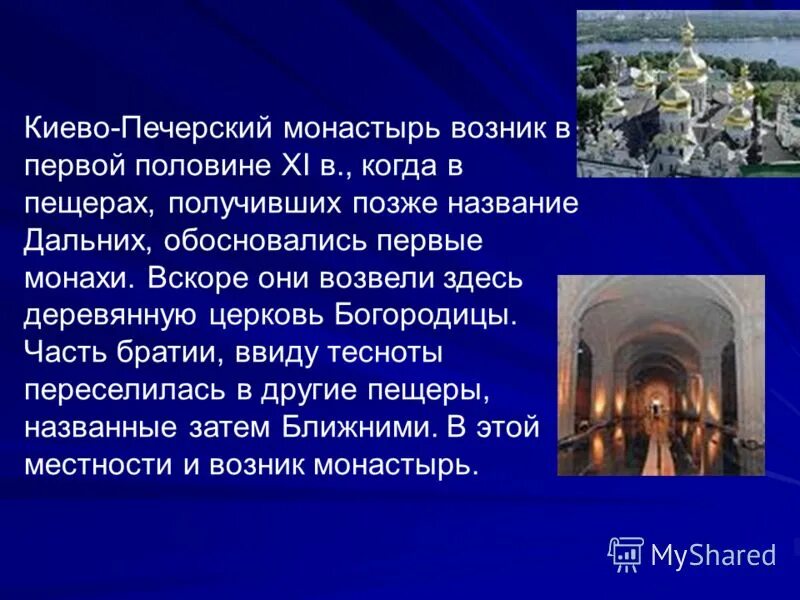 Киево-Печерский монастырь возник в первой половине XI в., когда в пещерах, получивших позже название Дальних, обосновались первые монахи. Вскоре они возвели здесь деревянную церковь Богородицы. Часть братии, ввиду тесноты переселилась в другие пещеры, названные затем Ближними. В этой местности и возник монастырь.

MyShared